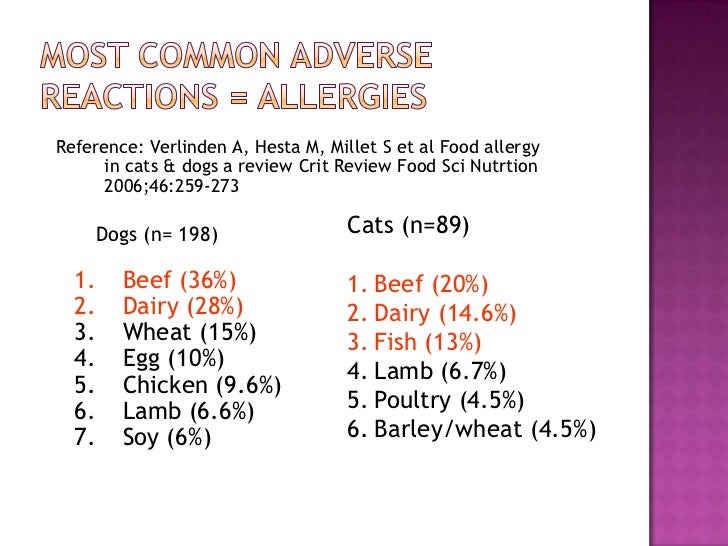 MOST COMMON ADVERSE REACTIONS = ALLERGIES

Reference: Verlinden A, Hesta M, Millet S et al Food allergy in cats & dogs a review Crit Review Food Sci Nutrtion 2006;46:259-273

Dogs (n= 198)

1. Beef (36%)
2. Dairy (28%)
3. Wheat (15%)
4. Egg (10%)
5. Chicken (9.6%)
6. Lamb (6.6%)
7. Soy (6%)

Cats (n=89)

1. Beef (20%)
2. Dairy (14.6%)
3. Fish (13%)
4. Lamb (6.7%)
5. Poultry (4.5%)
6. Barley/wheat (4.5%)